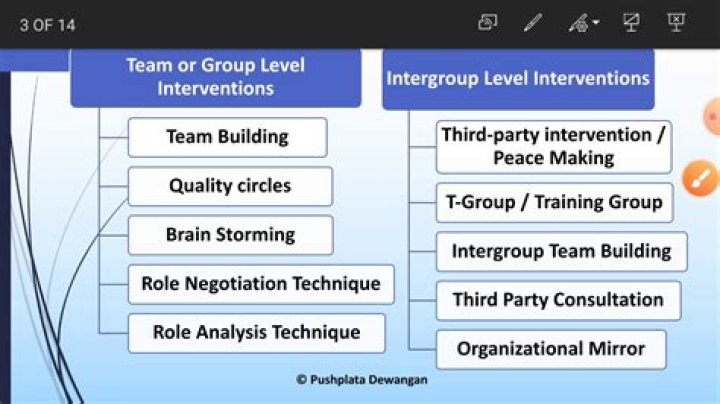 3 OF 14

Team or Group Level Interventions

Team Building

Quality circles

Brain Storming

Role Negotiation Technique

Role Analysis Technique

Intergroup Level Interventions

Third-party intervention / Peace Making

T-Group / Training Group

Intergroup Team Building

Third Party Consultation

Organizational Mirror

© Pushplata Dewangan